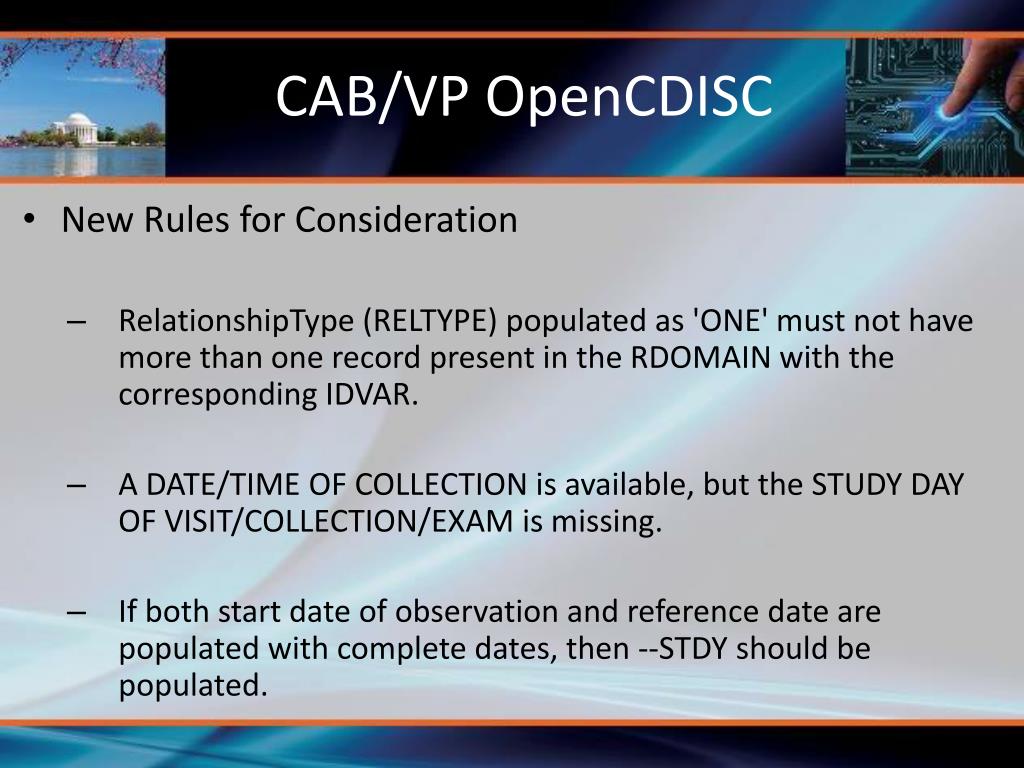 CAB/VP OpenCDISC

• New Rules for Consideration

– RelationshipType (RELTYPE) populated as 'ONE' must not have more than one record present in the RDOMAIN with the corresponding IDVAR.

– A DATE/TIME OF COLLECTION is available, but the STUDY DAY OF VISIT/COLLECTION/EXAM is missing.

– If both start date of observation and reference date are populated with complete dates, then --STDY should be populated.